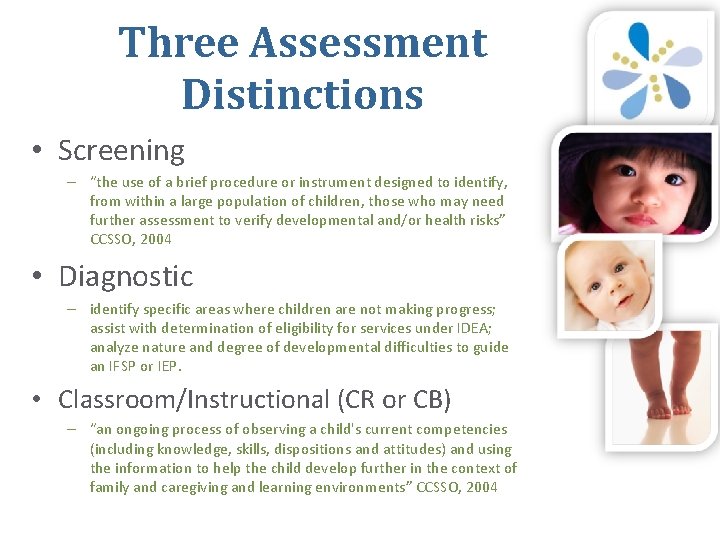 Three Assessment Distinctions

• Screening
– "the use of a brief procedure or instrument designed to identify, from within a large population of children, those who may need further assessment to verify developmental and/or health risks" CCSSO, 2004

• Diagnostic
– identify specific areas where children are not making progress; assist with determination of eligibility for services under IDEA; analyze nature and degree of developmental difficulties to guide an IFSP or IEP.

• Classroom/Instructional (CR or CB)
– "an ongoing process of observing a child's current competencies (including knowledge, skills, dispositions and attitudes) and using the information to help the child develop further in the context of family and caregiving and learning environments" CCSSO, 2004